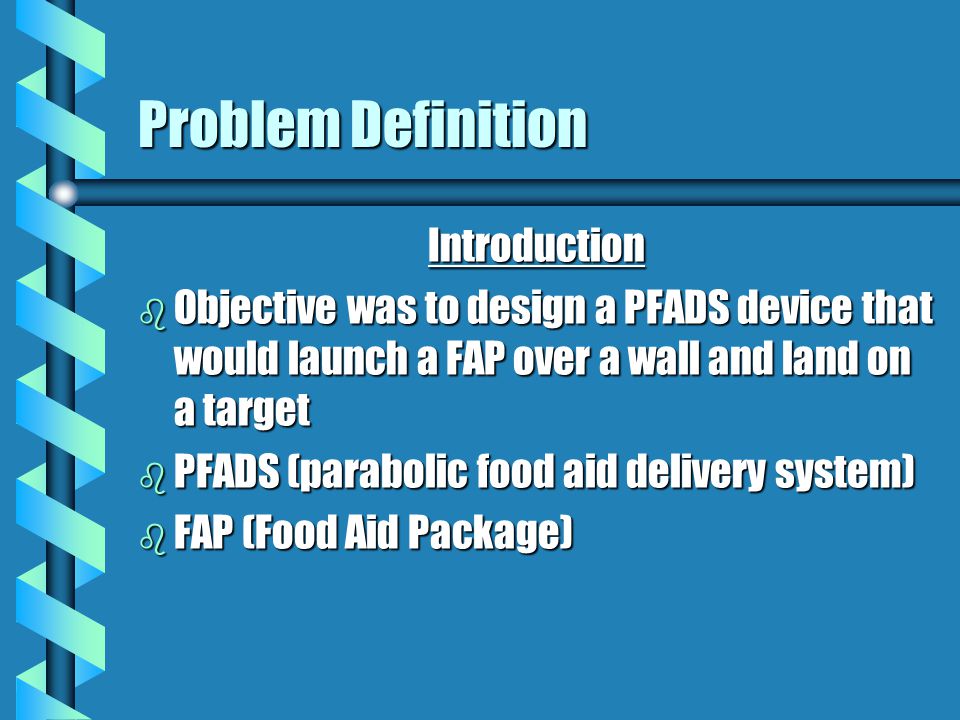 Problem Definition

Introduction

Objective was to design a PFADS device that would launch a FAP over a wall and land on a target

PFADS (parabolic food aid delivery system)

FAP (Food Aid Package)